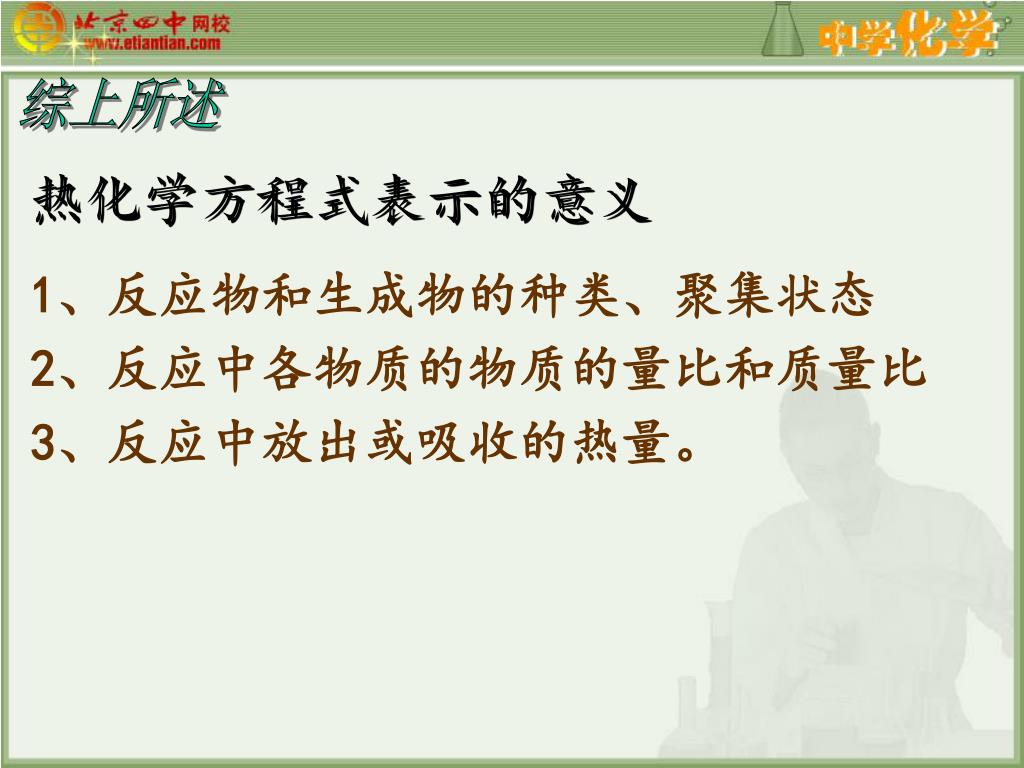 北京四中网校
www.etiantian.com

中学化学

综上所述

热化学方程式表示的意义

1、反应物和生成物的种类、聚集状态

2、反应中各物质的物质的量比和质量比

3、反应中放出或吸收的热量。